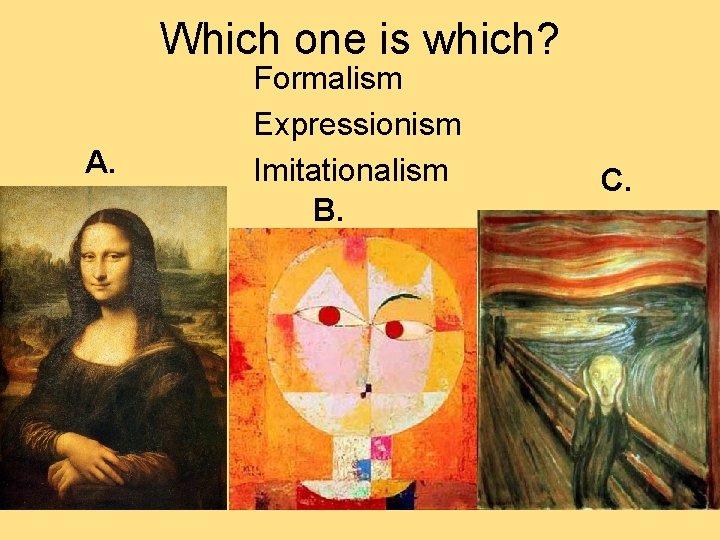 Which one is which?

Formalism

Expressionism

Imitationalism

A.

B.

C.